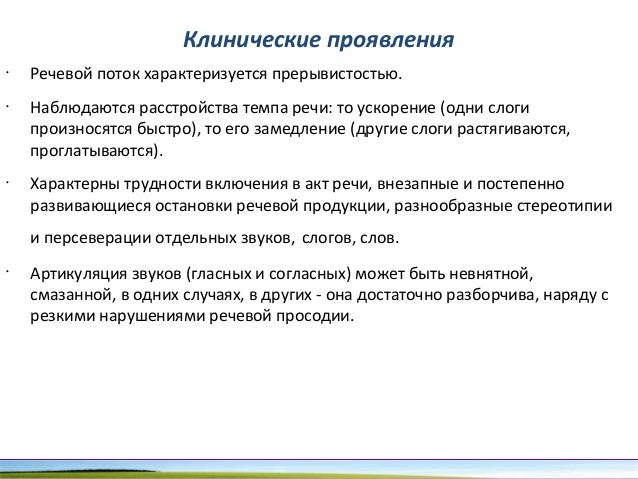 Клинические проявления

· Речевой поток характеризуется прерывистостью.

· Наблюдаются расстройства темпа речи: то ускорение (одни слоги произносятся быстро), то его замедление (другие слоги растягиваются, проглатываются).

· Характерны трудности включения в акт речи, внезапные и постепенно развивающиеся остановки речевой продукции, разнообразные стереотипии и персеверации отдельных звуков, слогов, слов.

· Артикуляция звуков (гласных и согласных) может быть невнятной, смазанной, в одних случаях, в других - она достаточно разборчива, наряду с резкими нарушениями речевой просодии.